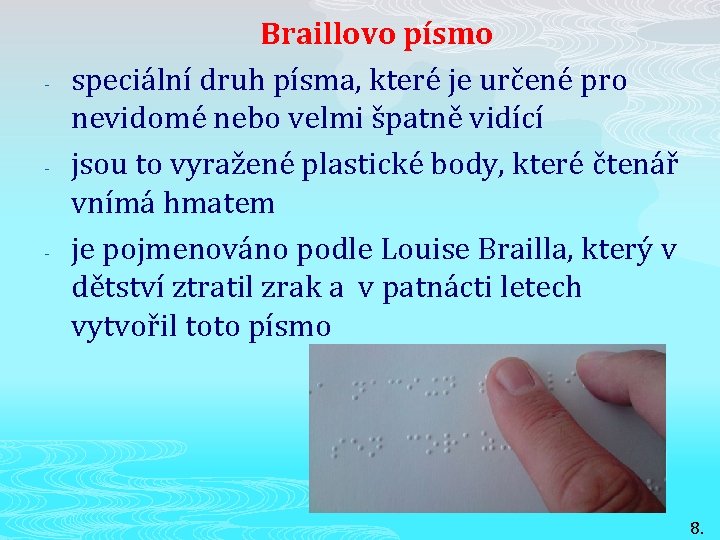 Braillovo písmo

- speciální druh písma, které je určené pro nevidomé nebo velmi špatně vidící

- jsou to vyražené plastické body, které čtenář vnímá hmatem

- je pojmenováno podle Louise Brailla, který v dětství ztratil zrak a v patnácti letech vytvořil toto písmo

8.